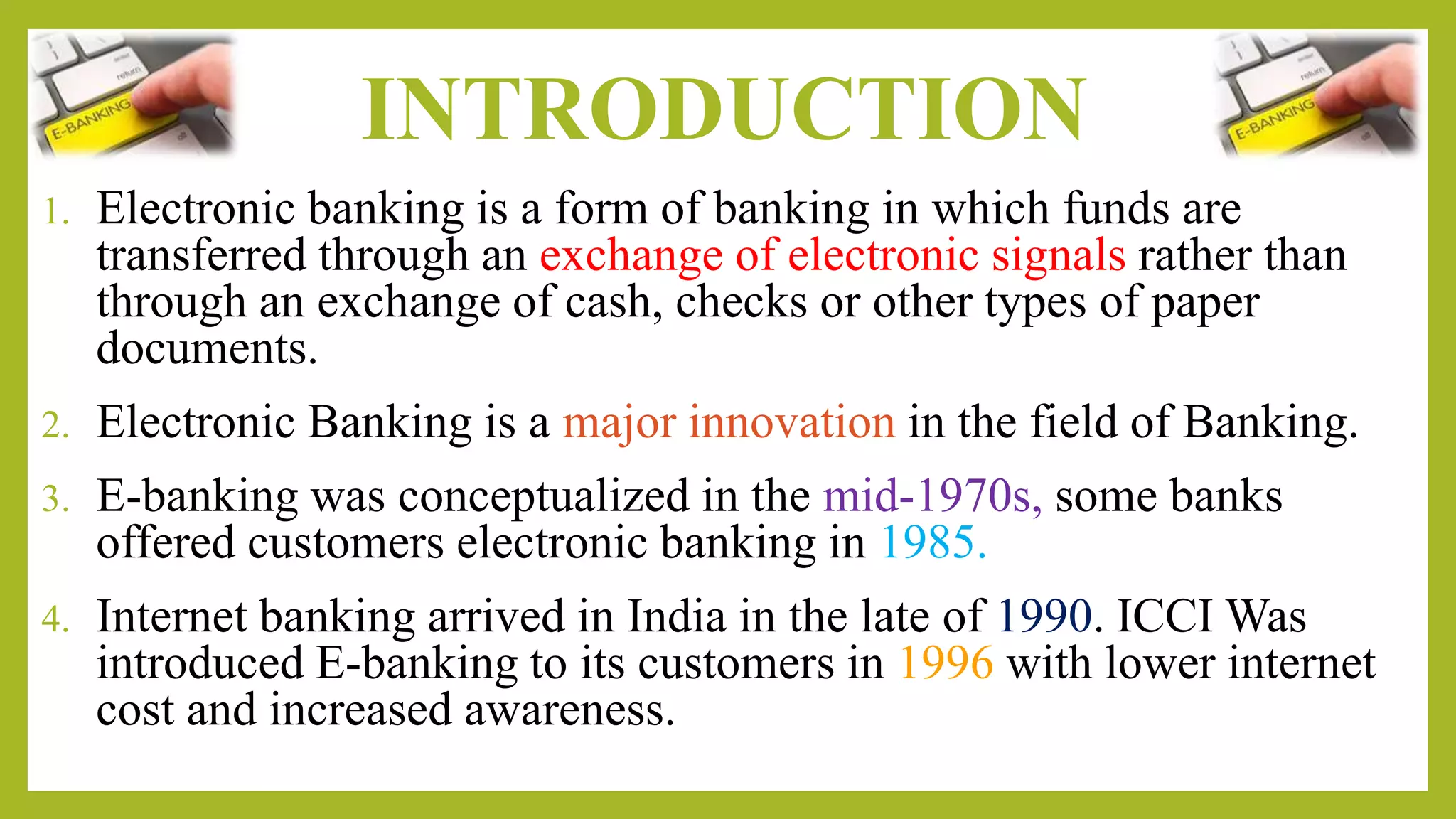 E-BANKING
return

INTRODUCTION

E-BANKING
return

1. Electronic banking is a form of banking in which funds are transferred through an exchange of electronic signals rather than through an exchange of cash, checks or other types of paper documents.

2. Electronic Banking is a major innovation in the field of Banking.

3. E-banking was conceptualized in the mid-1970s, some banks offered customers electronic banking in 1985.

4. Internet banking arrived in India in the late of 1990. ICCI Was introduced E-banking to its customers in 1996 with lower internet cost and increased awareness.